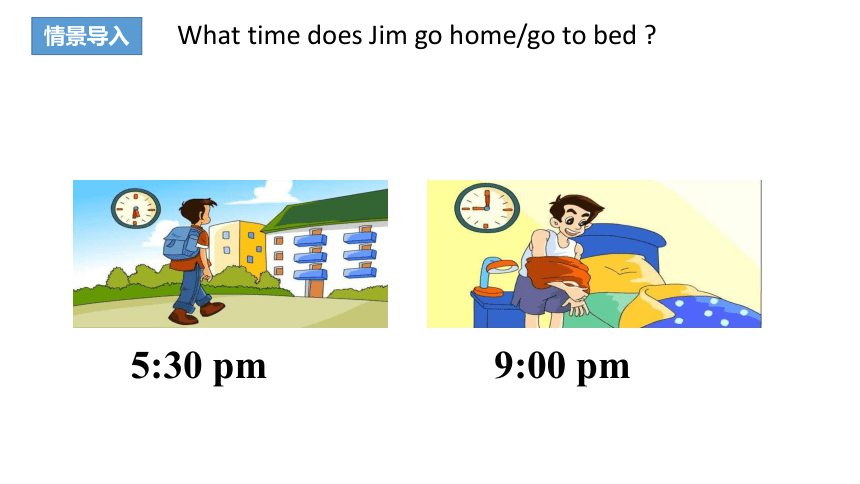 情景导入

What time does Jim go home/go to bed ?

5:30 pm

9:00 pm